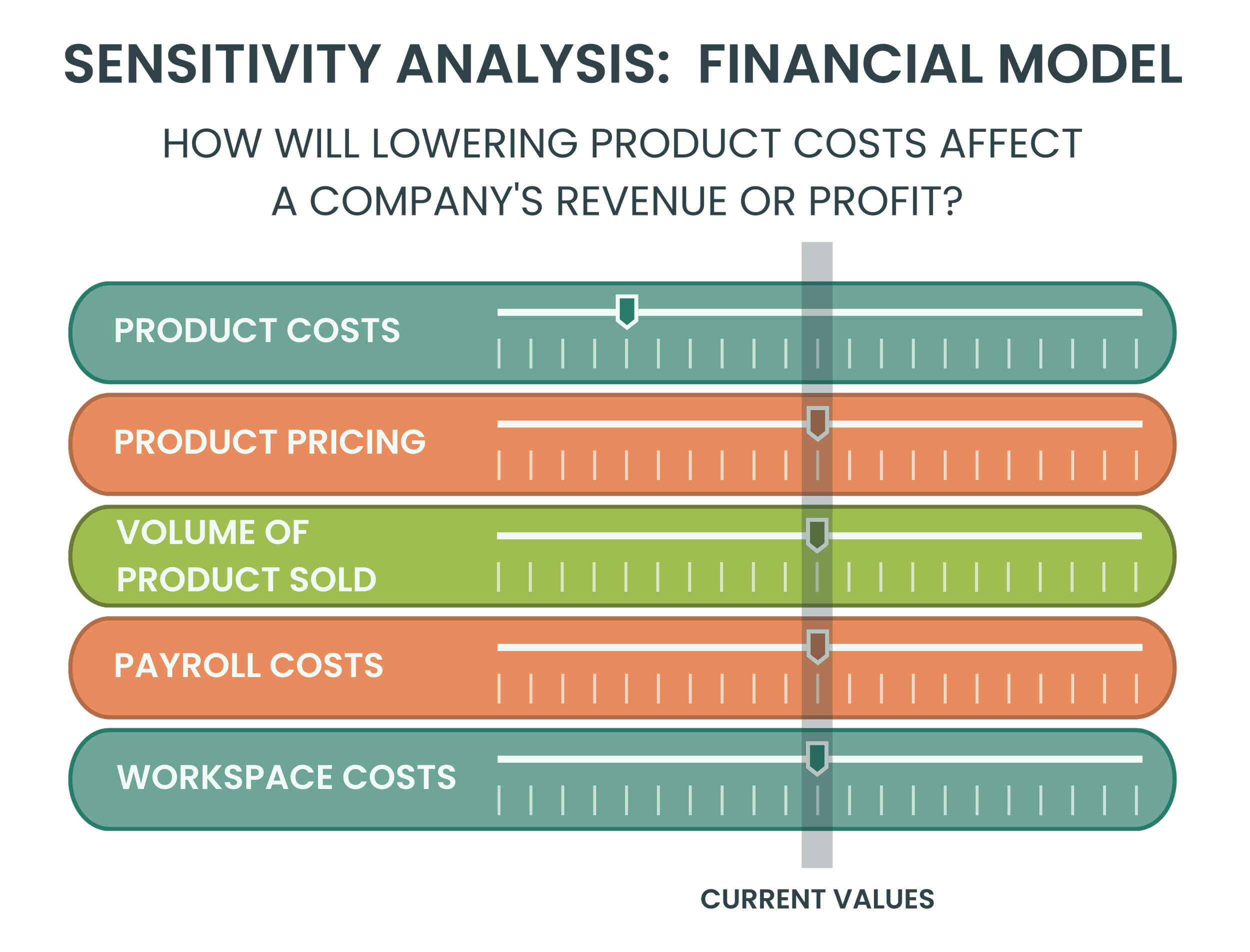 SENSITIVITY ANALYSIS: FINANCIAL MODEL

HOW WILL LOWERING PRODUCT COSTS AFFECT A COMPANY'S REVENUE OR PROFIT?

PRODUCT COSTS

PRODUCT PRICING

VOLUME OF PRODUCT SOLD

PAYROLL COSTS

WORKSPACE COSTS

CURRENT VALUES